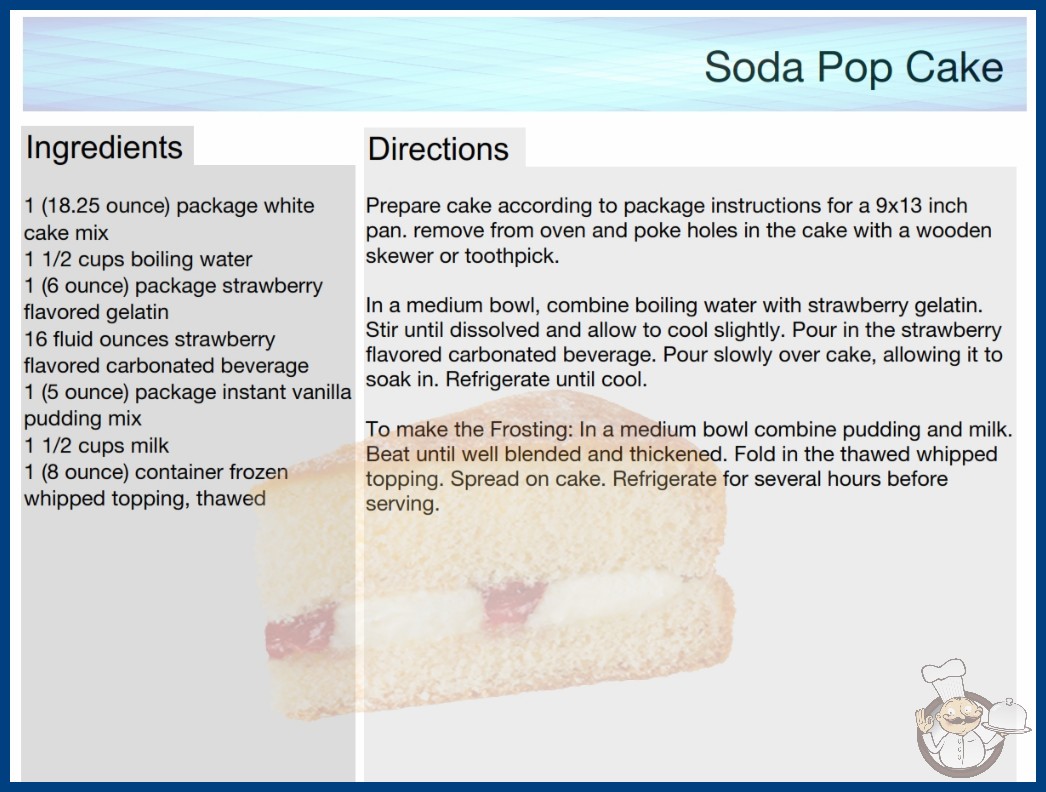 Soda Pop Cake

Ingredients

1 (18.25 ounce) package white cake mix
1 1/2 cups boiling water
1 (6 ounce) package strawberry flavored gelatin
16 fluid ounces strawberry flavored carbonated beverage
1 (5 ounce) package instant vanilla pudding mix
1 1/2 cups milk
1 (8 ounce) container frozen whipped topping, thawed

Directions

Prepare cake according to package instructions for a 9x13 inch pan. remove from oven and poke holes in the cake with a wooden skewer or toothpick.

In a medium bowl, combine boiling water with strawberry gelatin. Stir until dissolved and allow to cool slightly. Pour in the strawberry flavored carbonated beverage. Pour slowly over cake, allowing it to soak in. Refrigerate until cool.

To make the Frosting: In a medium bowl combine pudding and milk. Beat until well blended and thickened. Fold in the thawed whipped topping. Spread on cake. Refrigerate for several hours before serving.